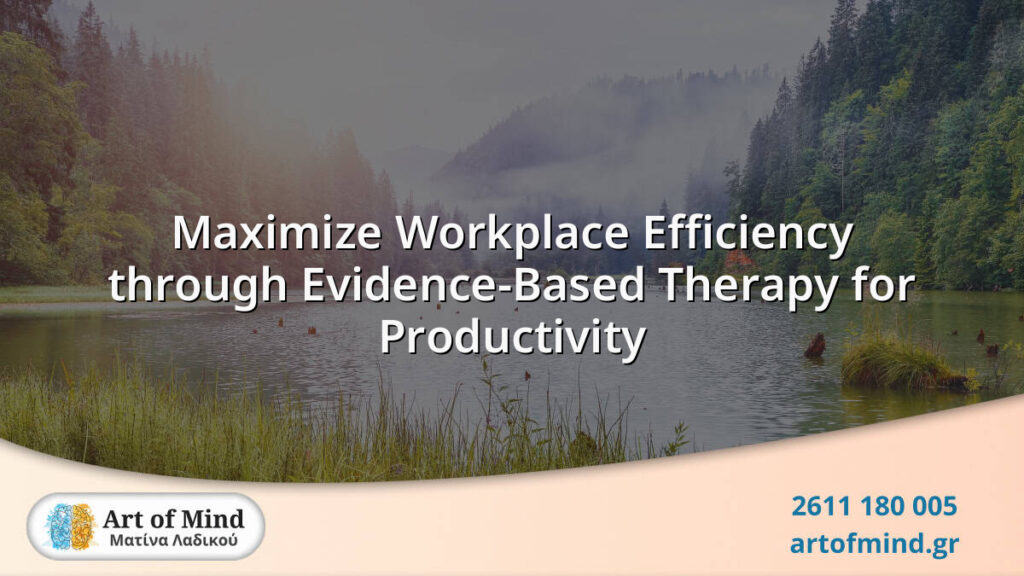 Maximize Workplace Efficiency through Evidence-Based Therapy for Productivity

Art of Mind
Ματίνα Λαδικού

2611 180 005
artofmind.gr